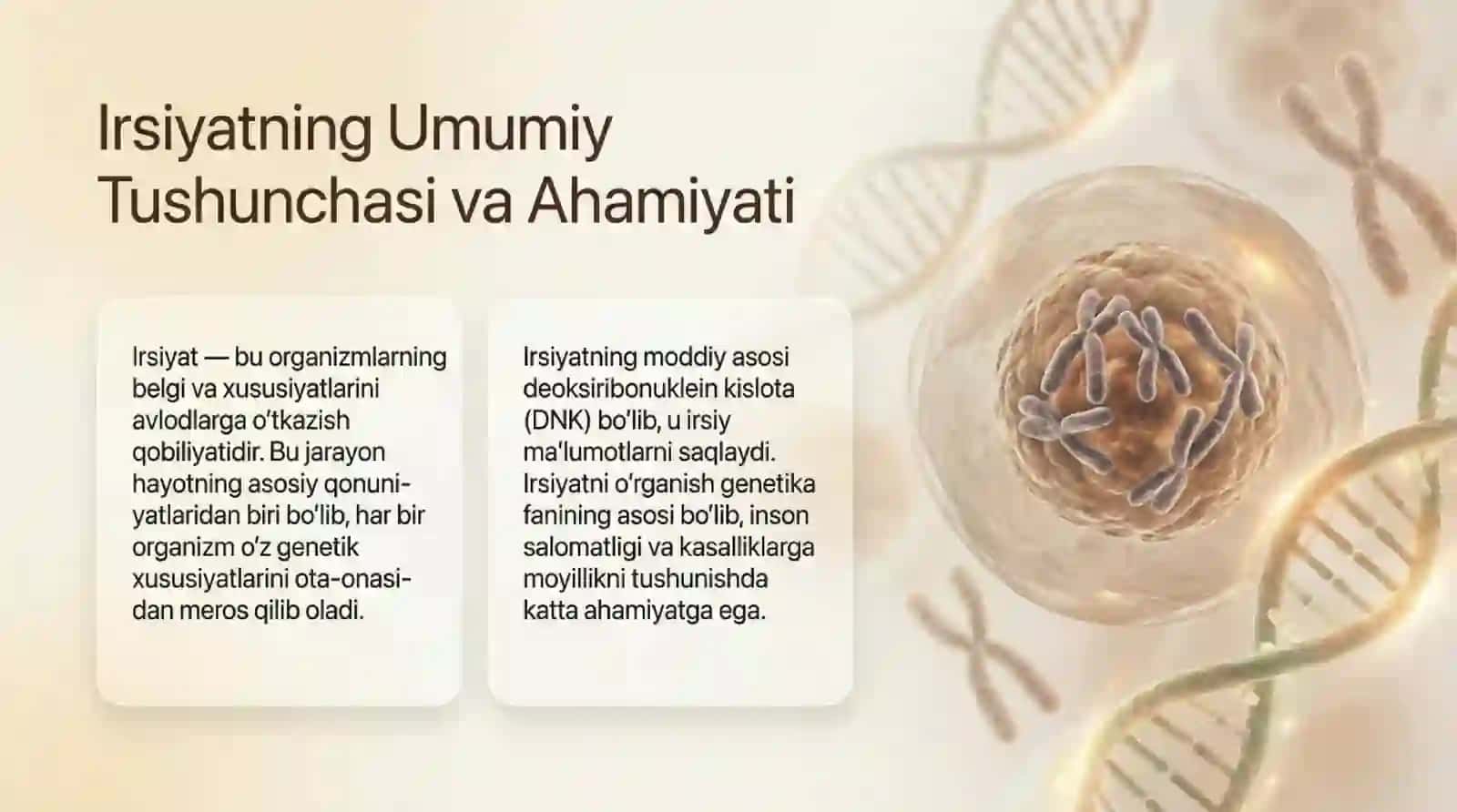 Irsiyatning Umumiy Tushunchasi va Ahamiyati

Irsiyat — bu organizmlarning belgi va xususiyatlarini avlodlarga o'tkazish qobiliyatidir. Bu jarayon hayotning asosiy qonuniyatlaridan biri bo'lib, har bir organizm o'z genetik xususiyatlarini ota-onasidan meros qilib oladi.

Irsiyatning moddiy asosi deoksiribonuklein kislota (DNK) bo'lib, u irsiy ma'lumotlarni saqlaydi. Irsiyatni o'rganish genetika fanining asosi bo'lib, inson salomatligi va kasalliklarga moyillikni tushunishda katta ahamiyatga ega.